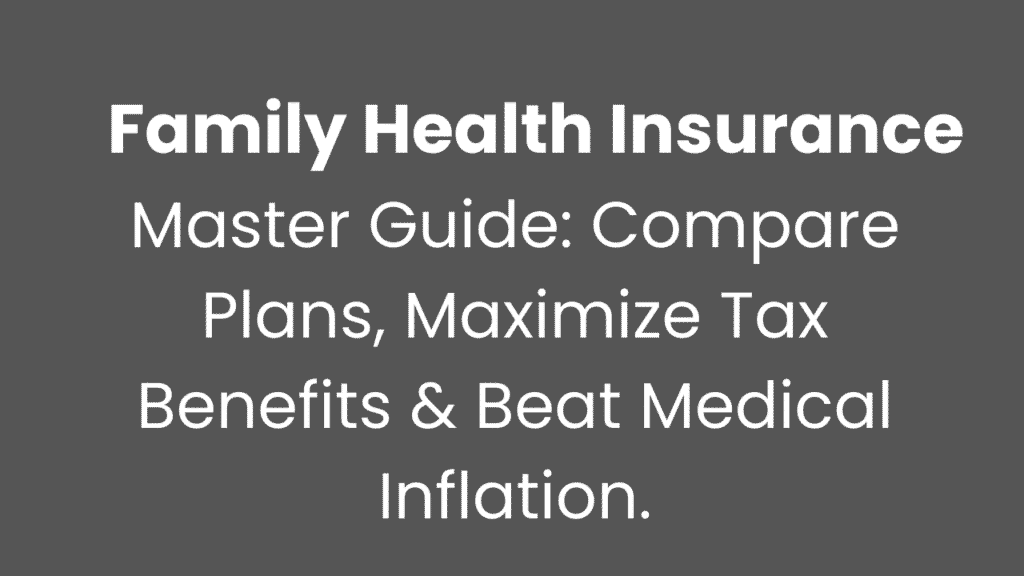 Family Health Insurance

Master Guide: Compare Plans, Maximize Tax Benefits & Beat Medical Inflation.